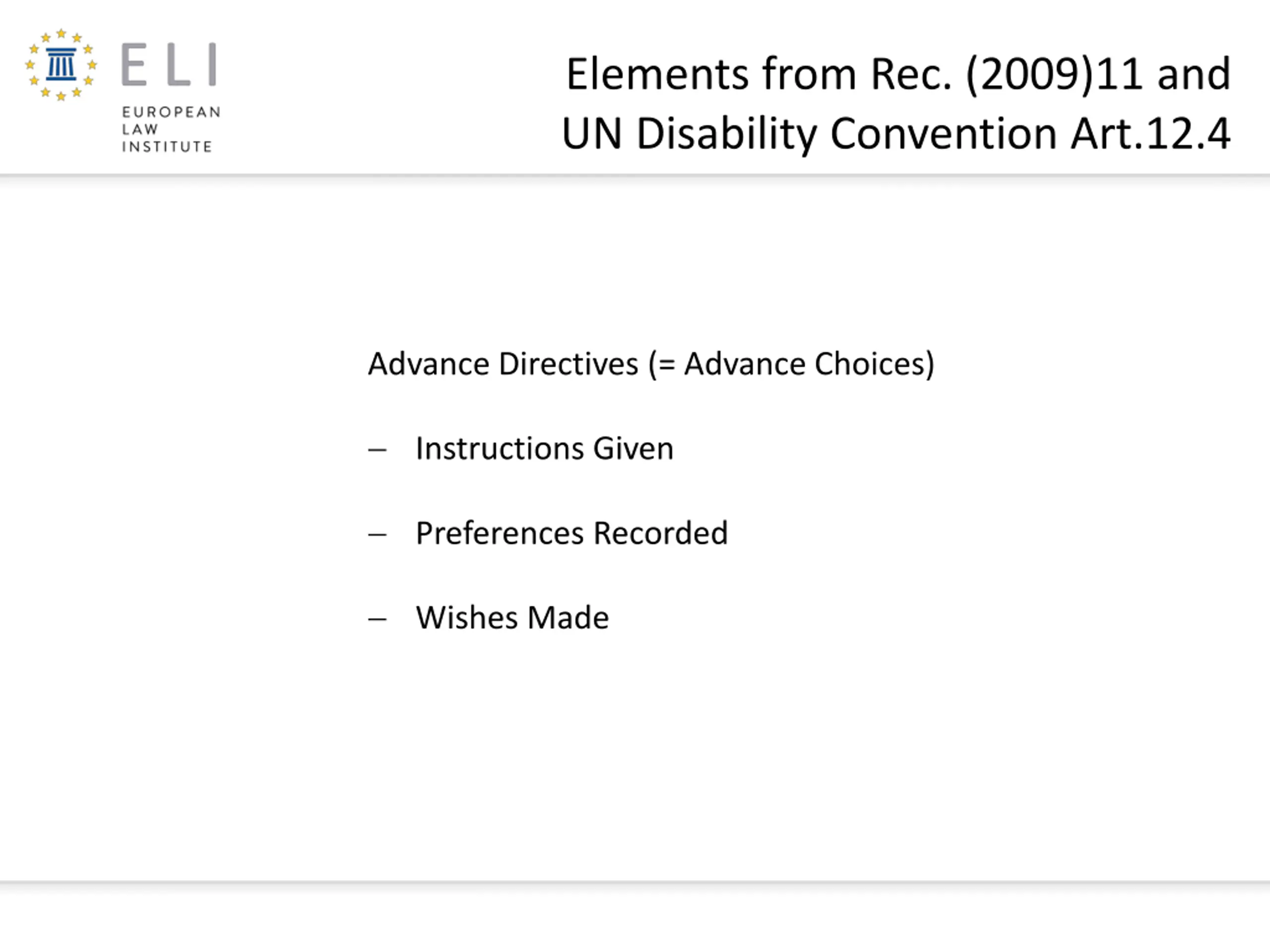 ELI
EUROPEAN LAW INSTITUTE

Elements from Rec. (2009)11 and UN Disability Convention Art.12.4

Advance Directives (= Advance Choices)

– Instructions Given

– Preferences Recorded

– Wishes Made